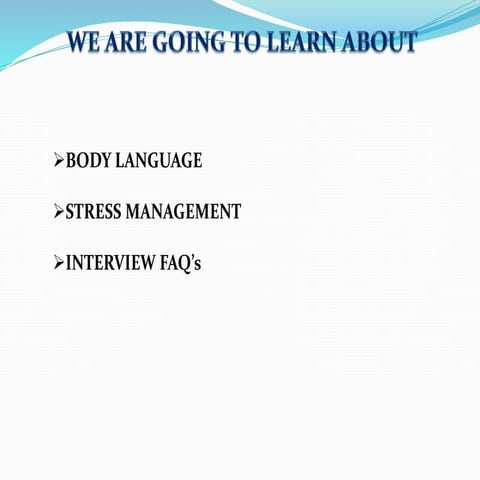 WE ARE GOING TO LEARN ABOUT

➢BODY LANGUAGE

➢STRESS MANAGEMENT

➢INTERVIEW FAQ's